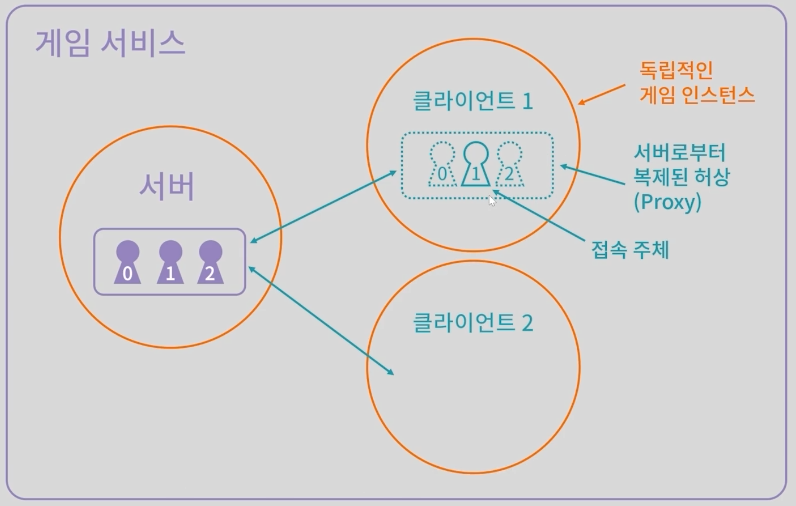 게임 서비스

서버

0 1 2

클라이언트 1

0 1 2

독립적인
게임 인스턴스

서버로부터
복제된 허상
(Proxy)

접속 주체

클라이언트 2